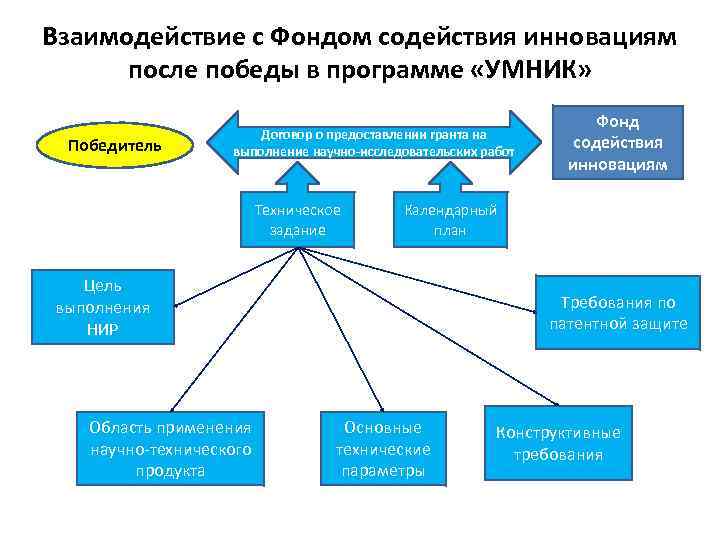 Взаимодействие с Фондом содействия инновациям после победы в программе «УМНИК»

Победитель

Договор о предоставлении гранта на выполнение научно-исследовательских работ

Фонд содействия инновациям

Техническое задание

Календарный план

Цель выполнения НИР

Требования по патентной защите

Область применения научно-технического продукта

Основные технические параметры

Конструктивные требования